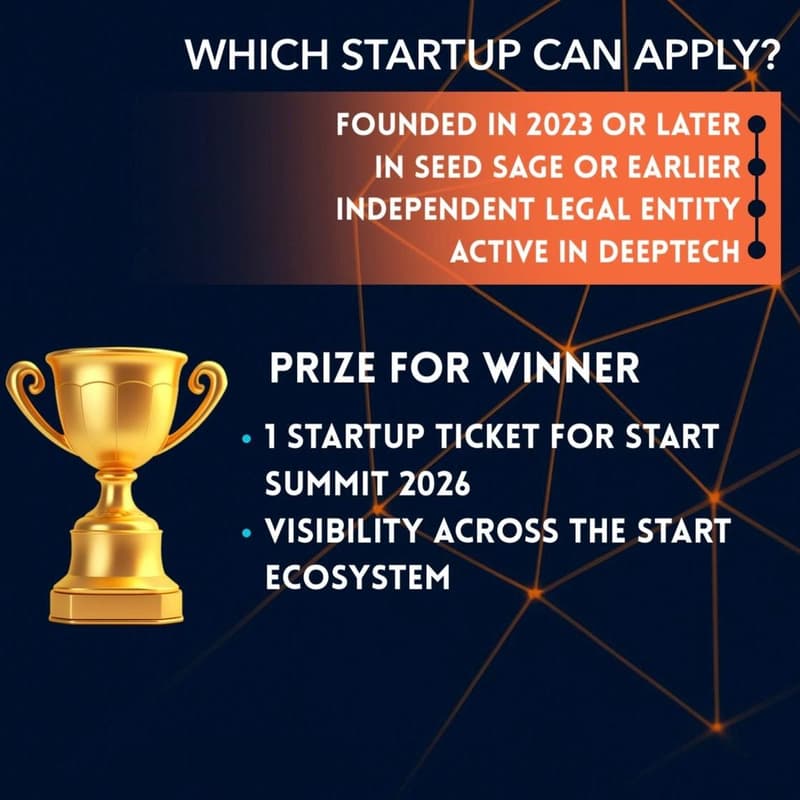 WHICH STARTUP CAN APPLY?

FOUNDED IN 2023 OR LATER
IN SEED SAGE OR EARLIER
INDEPENDENT LEGAL ENTITY
ACTIVE IN DEEPTECH

PRIZE FOR WINNER

• 1 STARTUP TICKET FOR START SUMMIT 2026
• VISIBILITY ACROSS THE START ECOSYSTEM